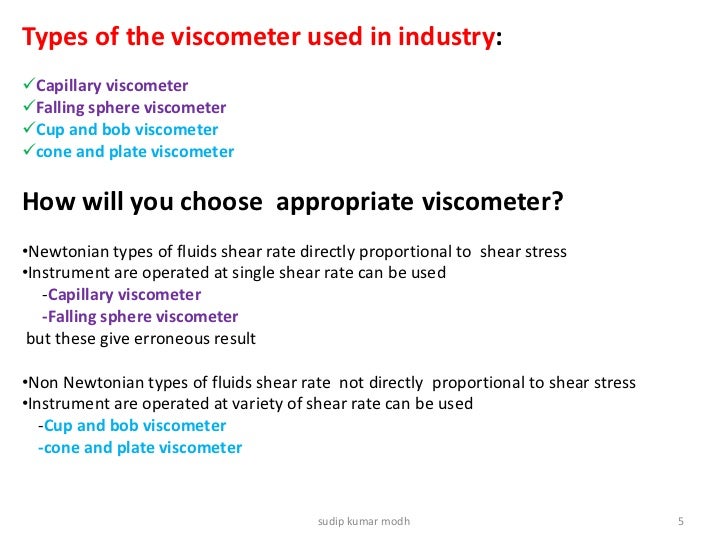 Types of the viscometer used in industry:

✓Capillary viscometer
✓Falling sphere viscometer
✓Cup and bob viscometer
✓cone and plate viscometer

How will you choose appropriate viscometer?

•Newtonian types of fluids shear rate directly proportional to shear stress
•Instrument are operated at single shear rate can be used
-Capillary viscometer
-Falling sphere viscometer
but these give erroneous result

•Non Newtonian types of fluids shear rate not directly proportional to shear stress
•Instrument are operated at variety of shear rate can be used
-Cup and bob viscometer
-cone and plate viscometer

sudip kumar modh

5